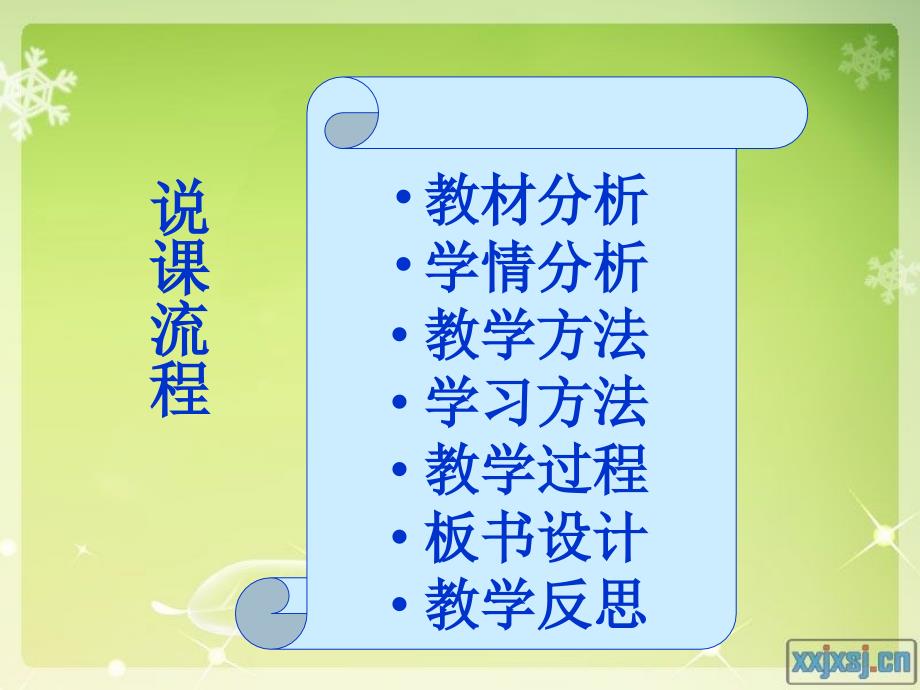 说课流程

• 教材分析
• 学情分析
• 教学方法
• 学习方法
• 教学过程
• 板书设计
• 教学反思

xxjxsj.cn